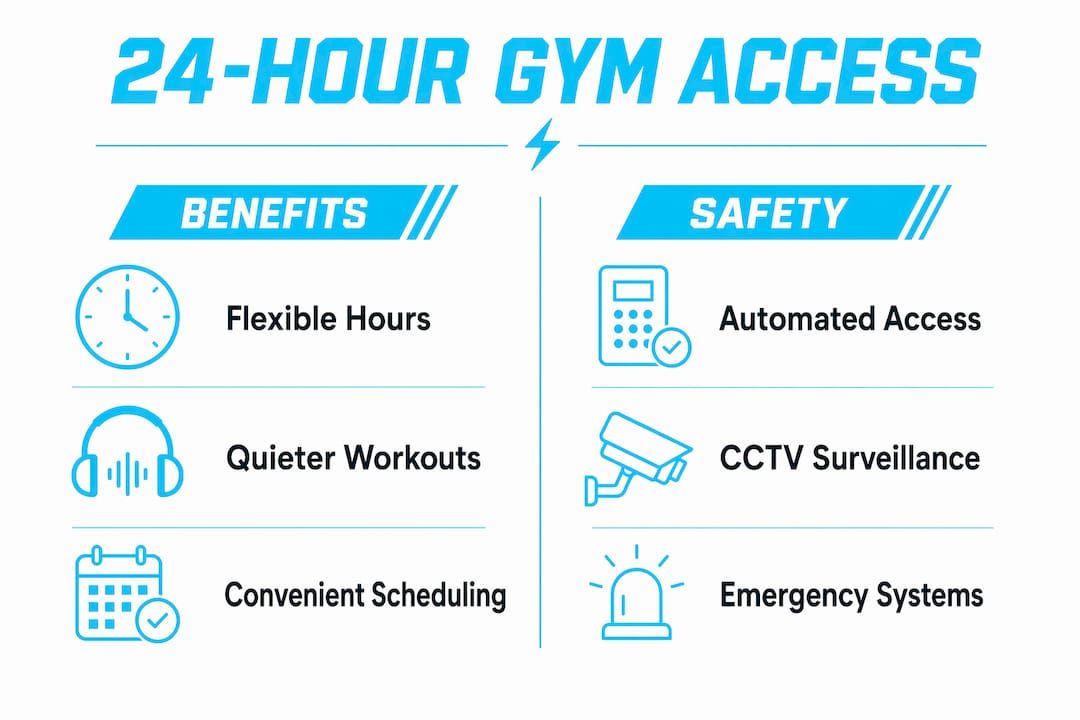 24-HOUR GYM ACCESS

BENEFITS

Flexible Hours

Quieter Workouts

Convenient Scheduling

SAFETY

Automated Access

CCTV Surveillance

Emergency Systems